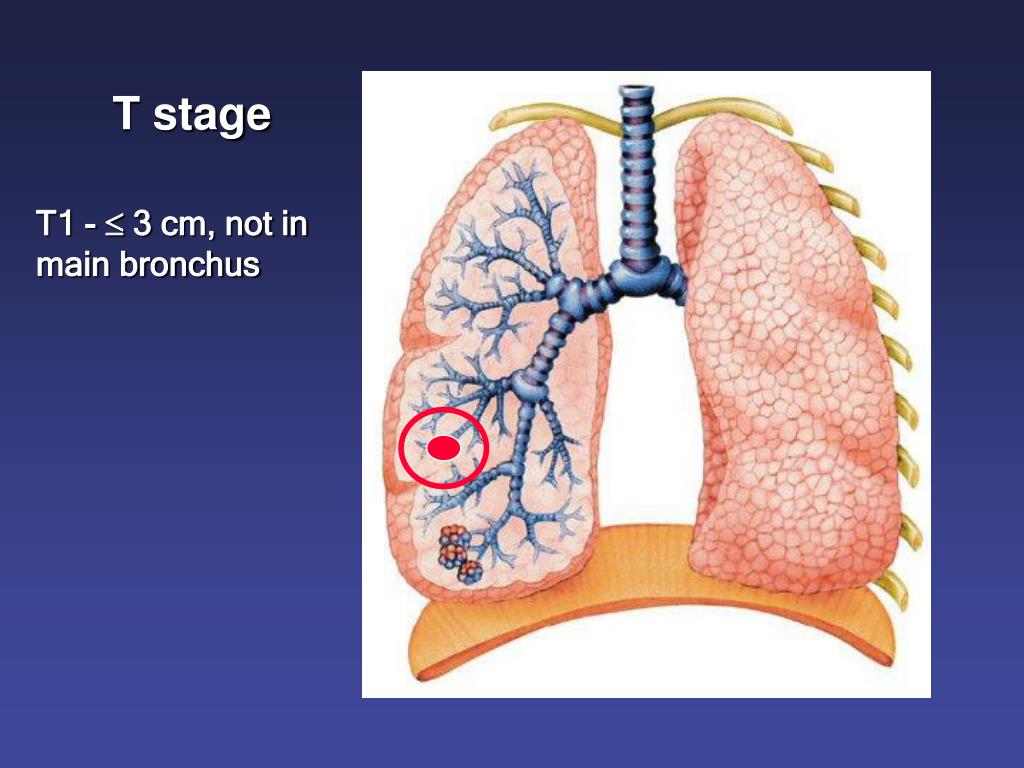 T stage

T1 - $\leq$ 3 cm, not in main bronchus